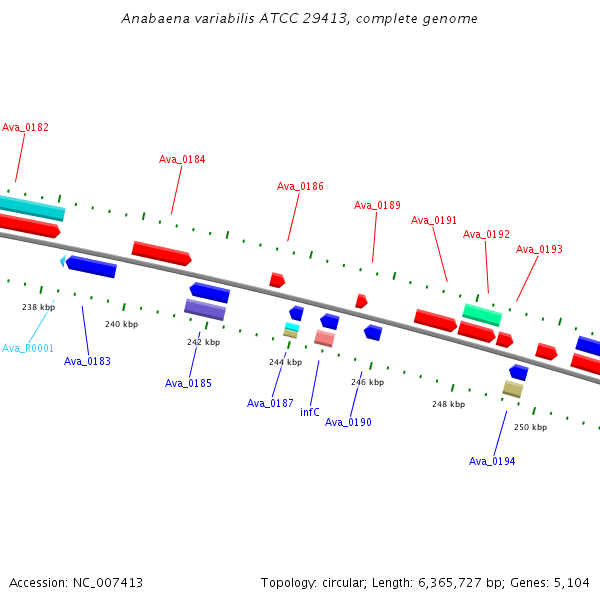 Anabaena variabilis ATCC 29413, complete genome

Ava_0182
Ava_0184
Ava_0186
Ava_0189
Ava_0191
Ava_0192
Ava_0193

238 kbp
240 kbp
242 kbp
244 kbp
246 kbp
248 kbp
250 kbp

Ava_R0001
Ava_0183
Ava_0185
Ava_0187
infC
Ava_0190
Ava_0194

Accession: NC_007413
Topology: circular; Length: 6,365,727 bp; Genes: 5,104